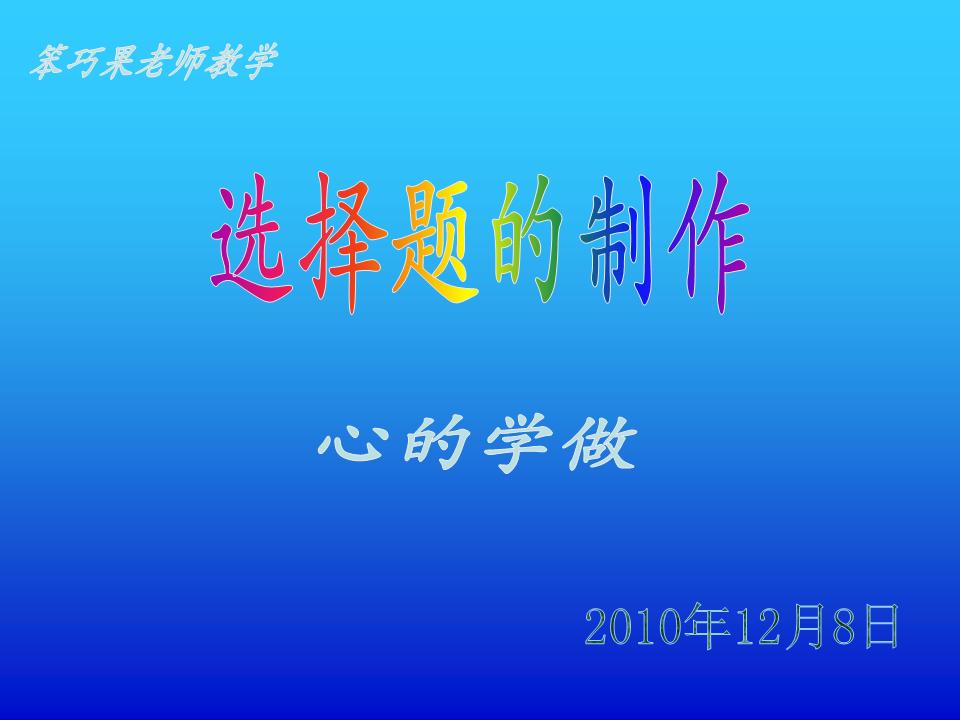 笨巧果老师教学

选择题的制作

心的学做

2010年12月8日